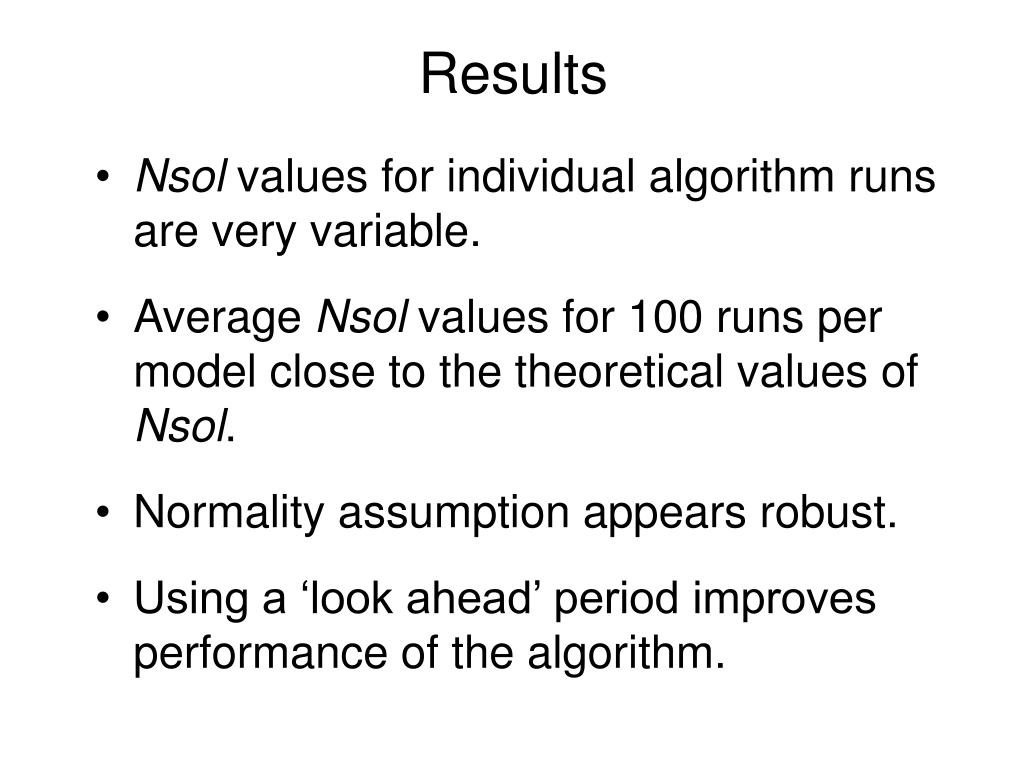 Results

• Nsol values for individual algorithm runs are very variable.

• Average Nsol values for 100 runs per model close to the theoretical values of Nsol.

• Normality assumption appears robust.

• Using a ‘look ahead’ period improves performance of the algorithm.